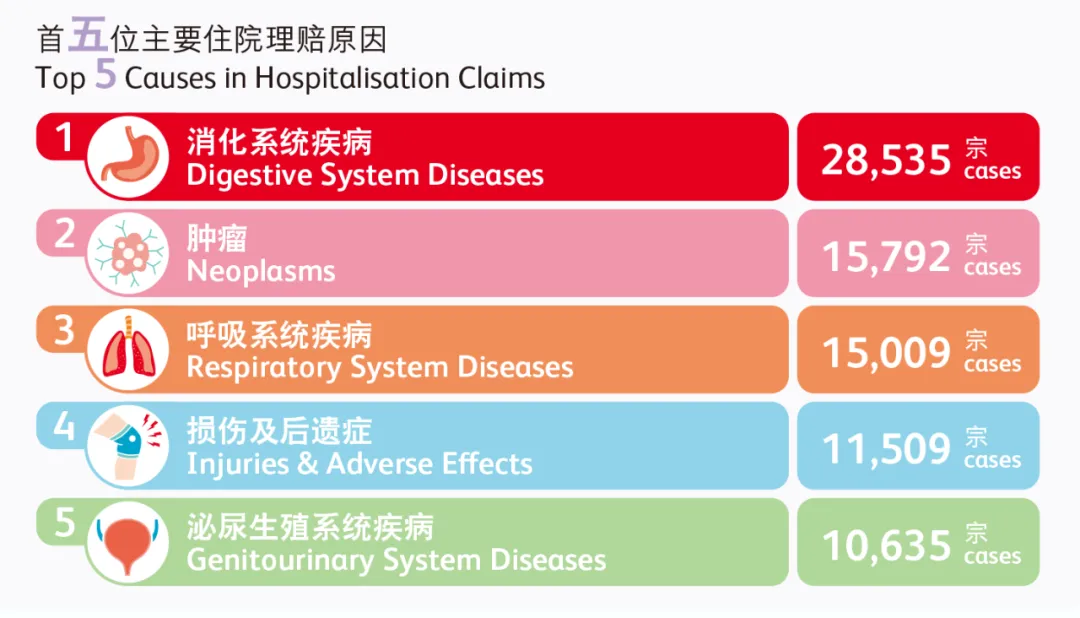 首五位主要住院理赔原因
Top 5 Causes in Hospitalisation Claims

1 消化系统疾病
Digestive System Diseases
28,535 宗 cases

2 肿瘤
Neoplasms
15,792 宗 cases

3 呼吸系统疾病
Respiratory System Diseases
15,009 宗 cases

4 损伤及后遗症
Injuries & Adverse Effects
11,509 宗 cases

5 泌尿生殖系统疾病
Genitourinary System Diseases
10,635 宗 cases